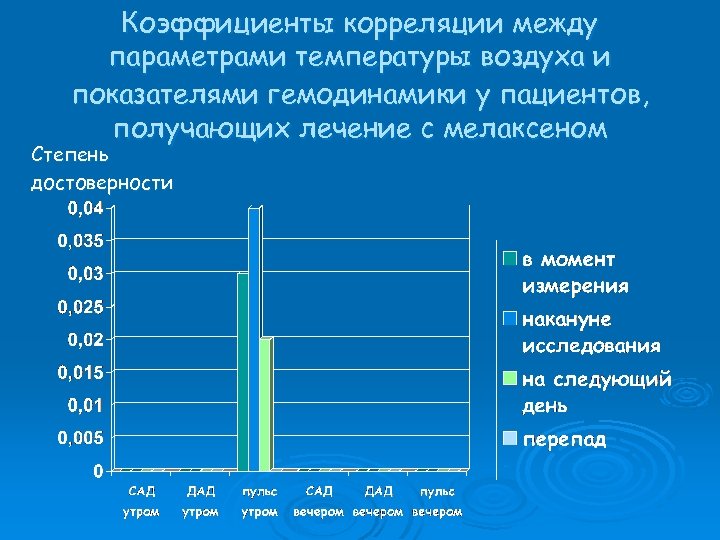 Коэффициенты корреляции между параметрами температуры воздуха и показателями гемодинамики у пациентов, получающих лечение с мелаксеном

Степень достоверности

0,04
0,035
0,03
0,025
0,02
0,015
0,01
0,005
0

САД утром
ДАД утром
пульс утром
САД вечером
ДАД вечером
пульс вечером

в момент измерения
накануне исследования
на следующий день
перепад